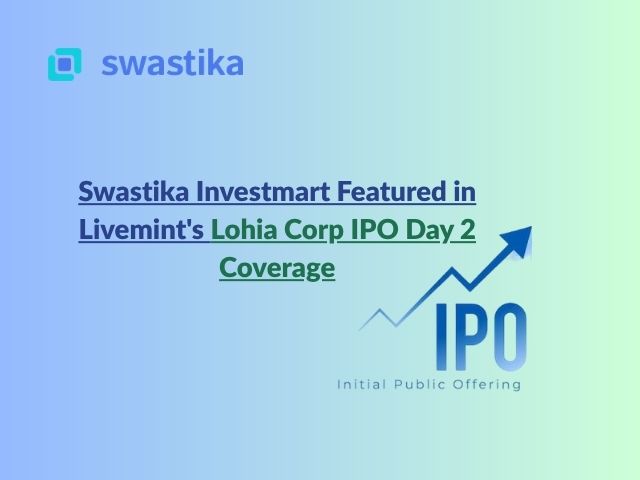 swastika

Swastika Investmart Featured in Livemint's Lohia Corp IPO Day 2 Coverage

IPO

Initial Public Offering